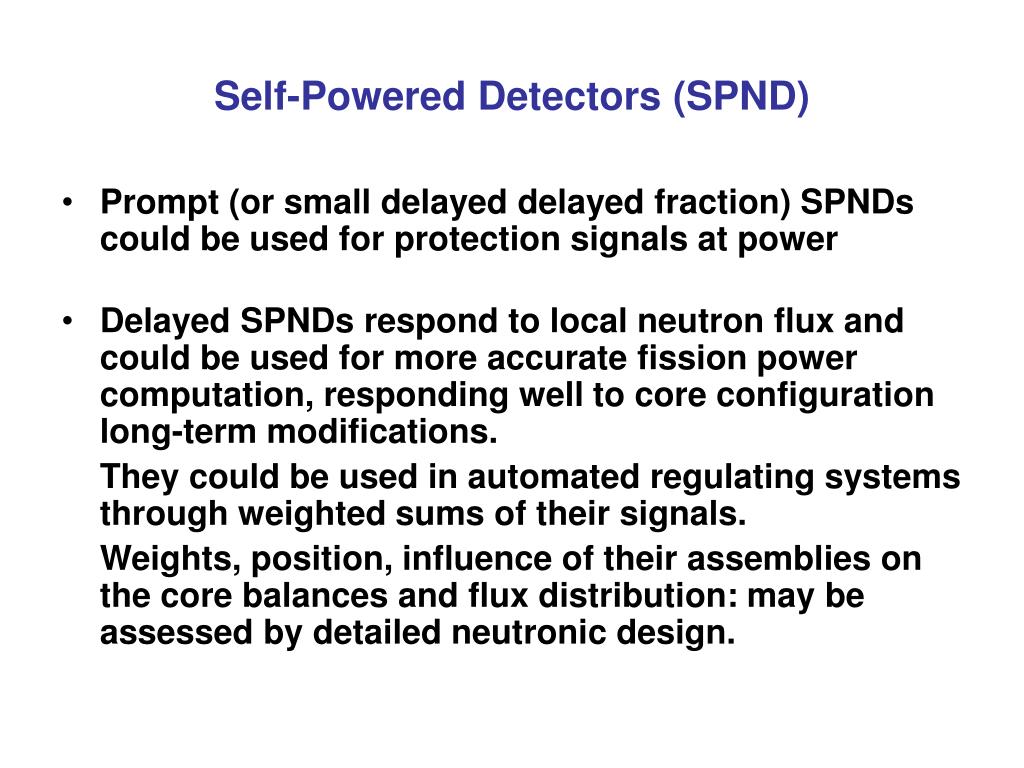 Self-Powered Detectors (SPND)

• Prompt (or small delayed delayed fraction) SPNDs could be used for protection signals at power

• Delayed SPNDs respond to local neutron flux and could be used for more accurate fission power computation, responding well to core configuration long-term modifications.

They could be used in automated regulating systems through weighted sums of their signals.

Weights, position, influence of their assemblies on the core balances and flux distribution: may be assessed by detailed neutronic design.